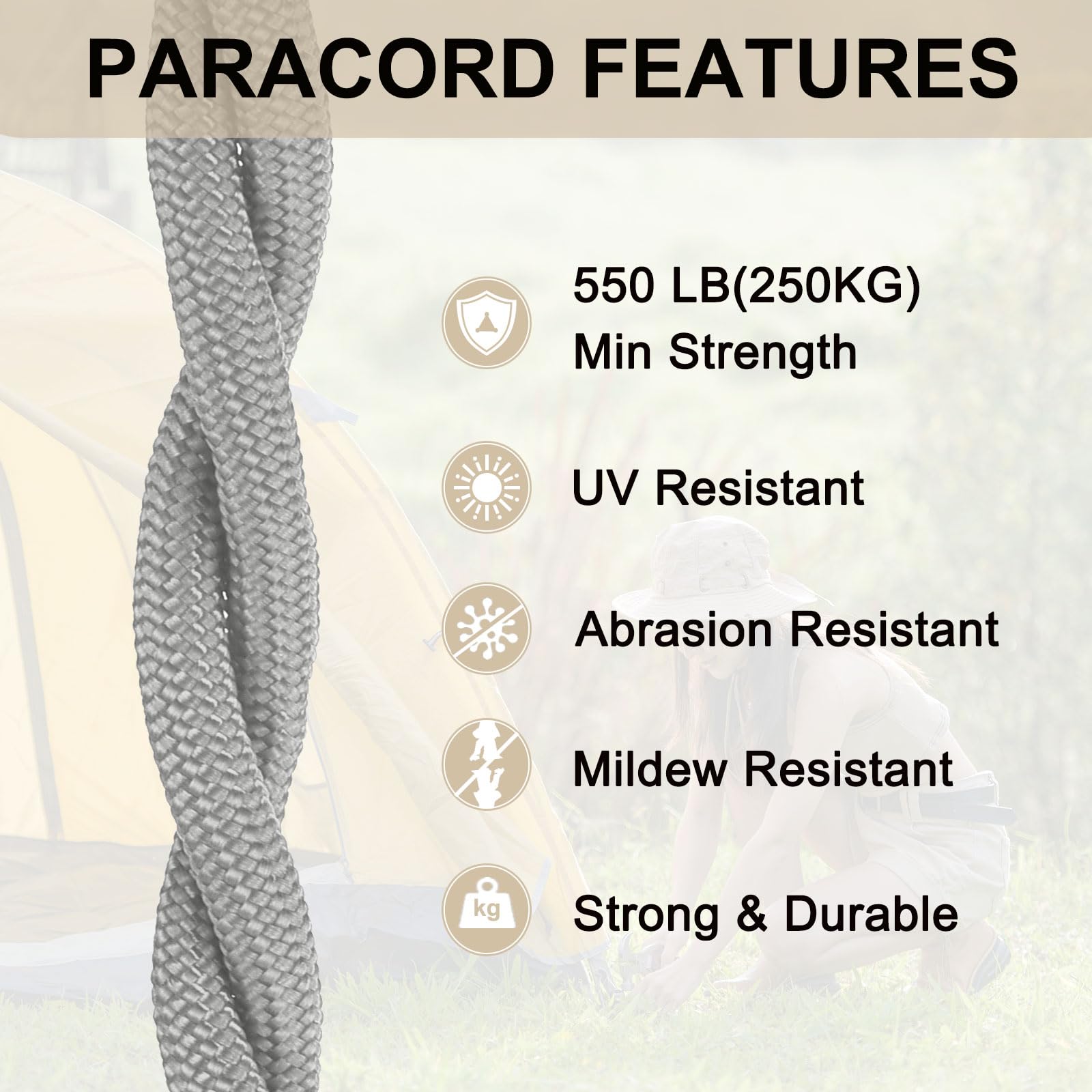 PARACORD FEATURES

550 LB(250KG)
Min Strength

UV Resistant

Abrasion Resistant

Mildew Resistant

kg

Strong & Durable